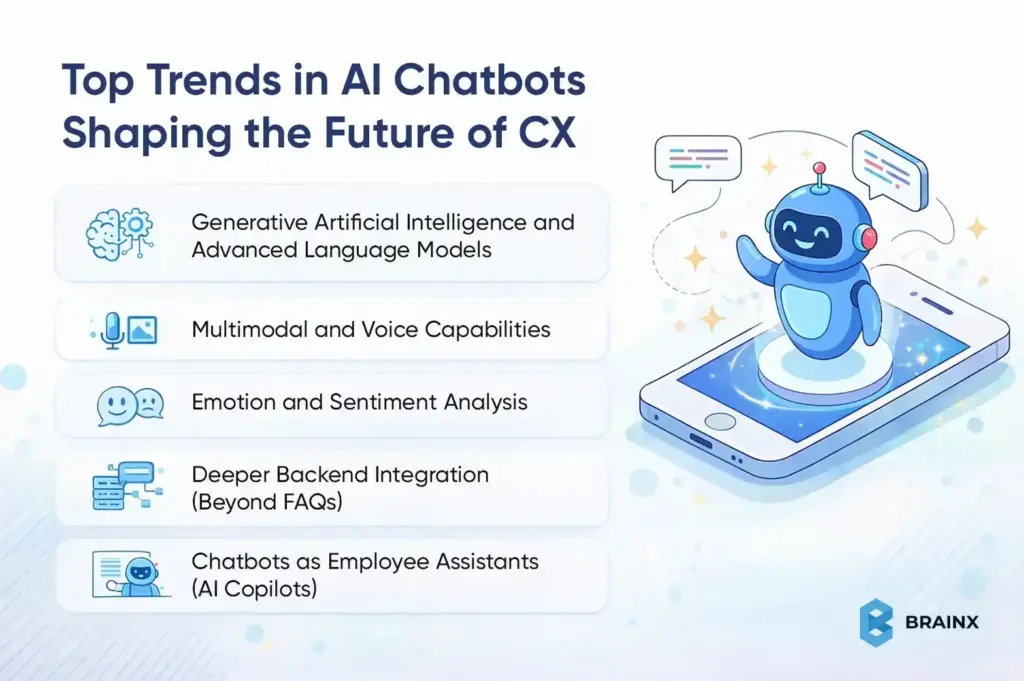 Top Trends in AI Chatbots Shaping the Future of CX

Generative Artificial Intelligence and Advanced Language Models

Multimodal and Voice Capabilities

Emotion and Sentiment Analysis

Deeper Backend Integration (Beyond FAQs)

Chatbots as Employee Assistants (AI Copilots)

BRAINX